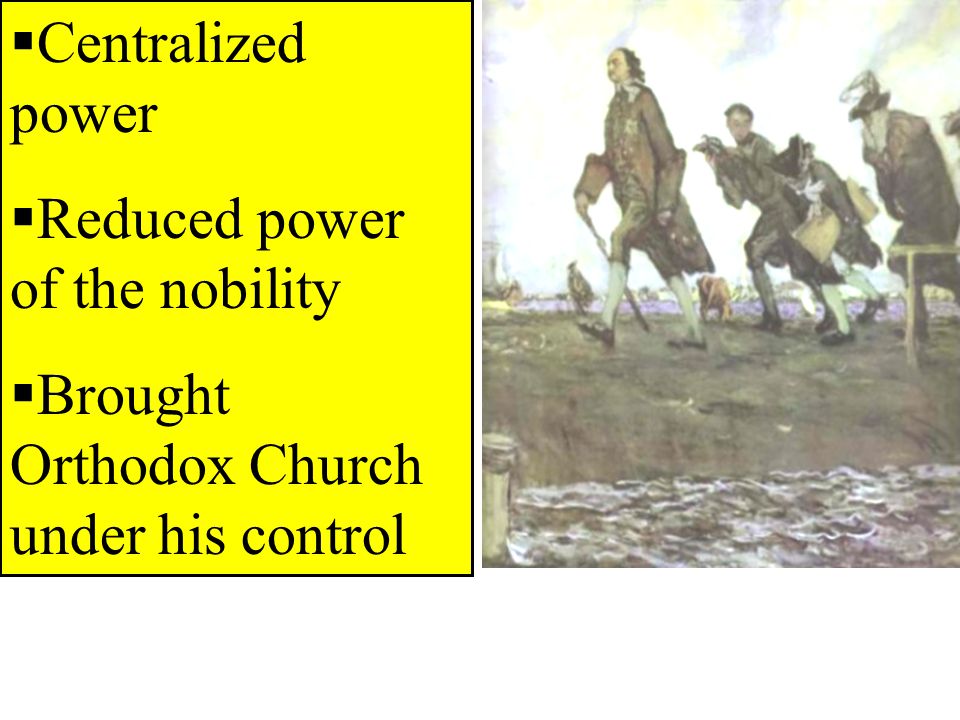 ▪Centralized power

▪Reduced power of the nobility

▪Brought Orthodox Church under his control